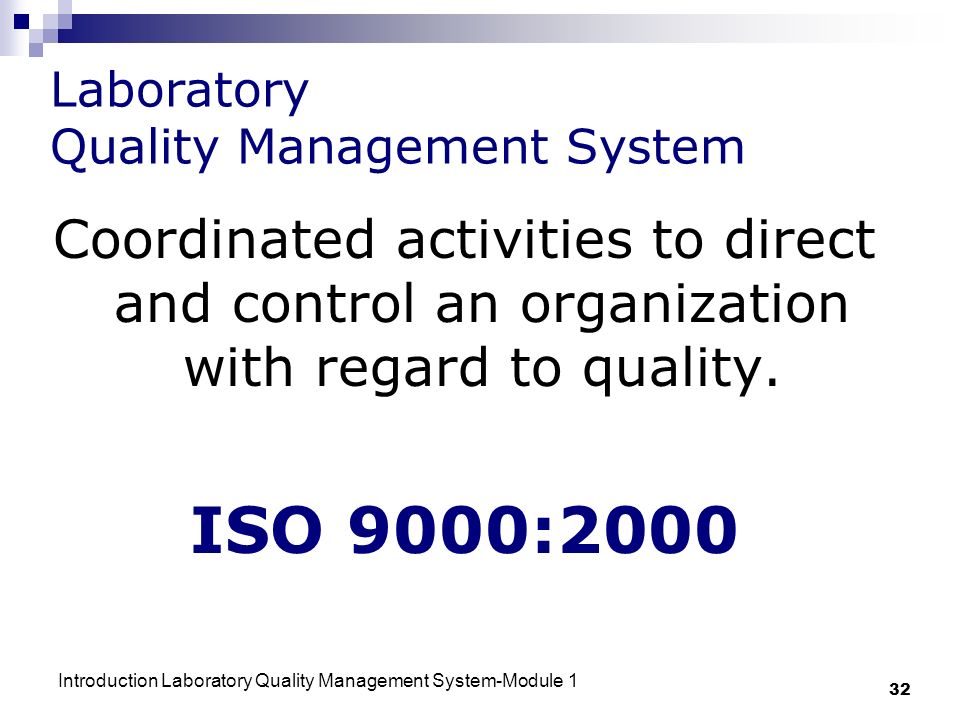 Laboratory
Quality Management System

Coordinated activities to direct and control an organization with regard to quality.

ISO 9000:2000

Introduction Laboratory Quality Management System-Module 1

32